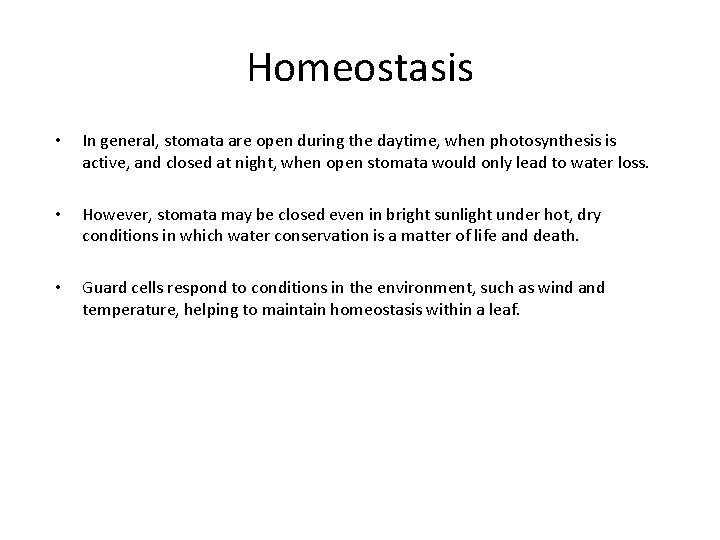 Homeostasis

• In general, stomata are open during the daytime, when photosynthesis is active, and closed at night, when open stomata would only lead to water loss.

• However, stomata may be closed even in bright sunlight under hot, dry conditions in which water conservation is a matter of life and death.

• Guard cells respond to conditions in the environment, such as wind and temperature, helping to maintain homeostasis within a leaf.